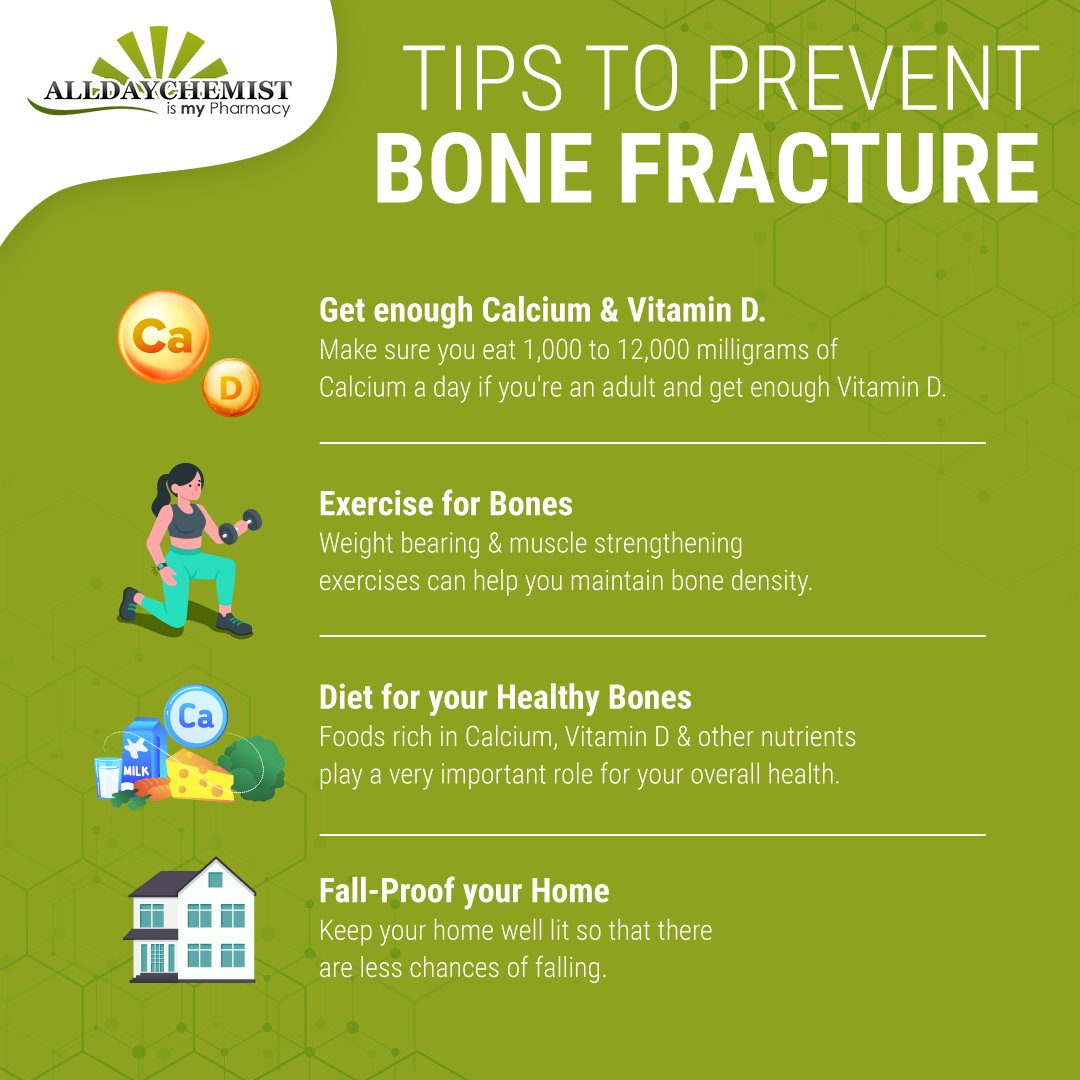 ALLDAYCHEMIST
is my Pharmacy

TIPS TO PREVENT
BONE FRACTURE

Ca
D

Get enough Calcium & Vitamin D.
Make sure you eat 1,000 to 12,000 milligrams of Calcium a day if you're an adult and get enough Vitamin D.

Exercise for Bones
Weight bearing & muscle strengthening exercises can help you maintain bone density.

Ca
MILK

Diet for your Healthy Bones
Foods rich in Calcium, Vitamin D & other nutrients play a very important role for your overall health.

Fall-Proof your Home
Keep your home well lit so that there are less chances of falling.